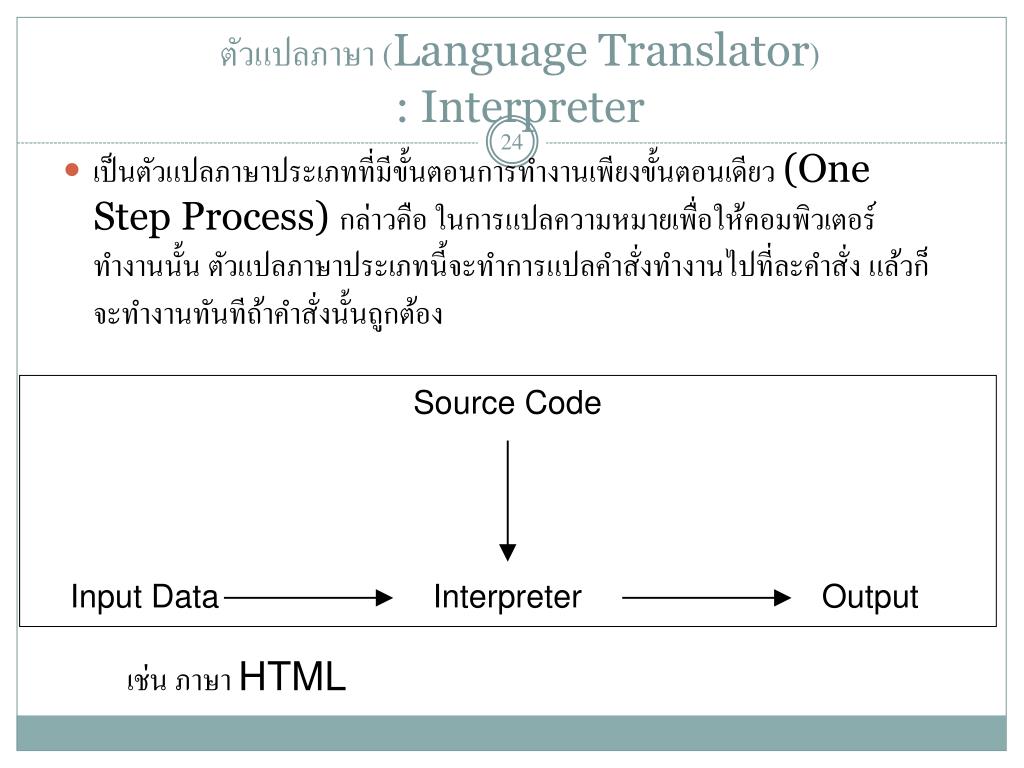 ตัวแปลภาษา (Language Translator)
: Interpreter

24

เป็นตัวแปลภาษาประเภทที่มีขั้นตอนการทำงานเพียงขั้นตอนเดียว (One Step Process) กล่าวคือ ในการแปลความหมายเพื่อให้คอมพิวเตอร์ทำงานนั้น ตัวแปลภาษาประเภทนี้จะทำการแปลคำสั่งทำงานไปที่ละคำสั่ง แล้วก็จะทำงานทันทีถ้าคำสั่งนั้นถูกต้อง

Source Code

Input Data

Interpreter

Output

เช่น ภาษา HTML